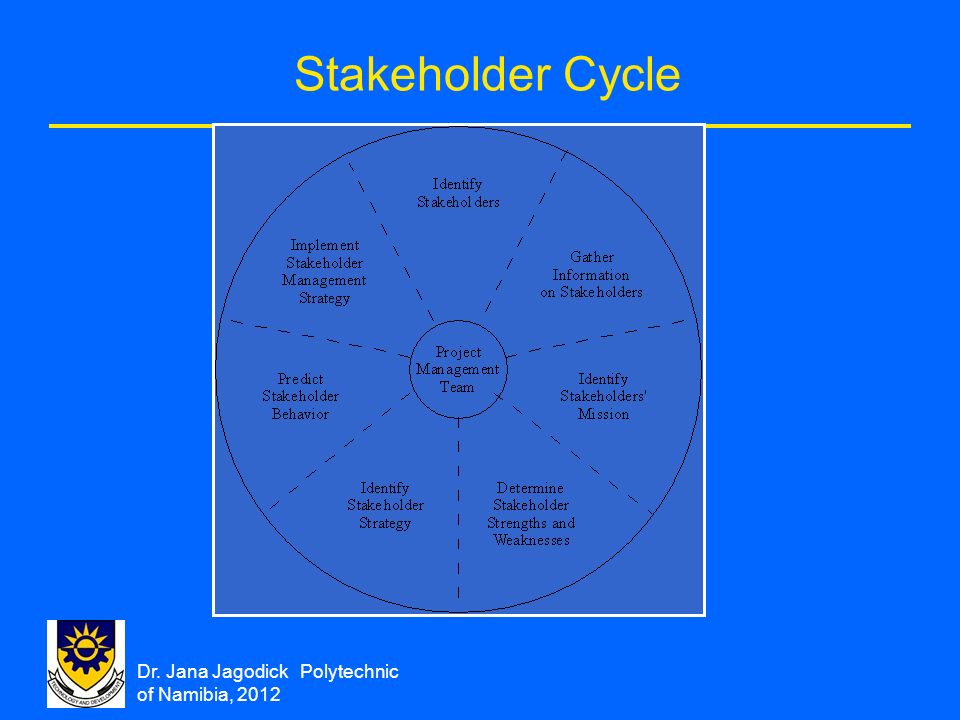 Stakeholder Cycle

Identify Stakeholders

Gather Information on Stakeholders

Identify Stakeholders' Mission

Determine Stakeholder Strengths and Weaknesses

Identify Stakeholder Strategy

Predict Stakeholder Behavior

Implement Stakeholder Management Strategy

Project Management Team

TECHNOLOGY AND DEVELOPMENT

Dr. Jana Jagodick Polytechnic of Namibia, 2012